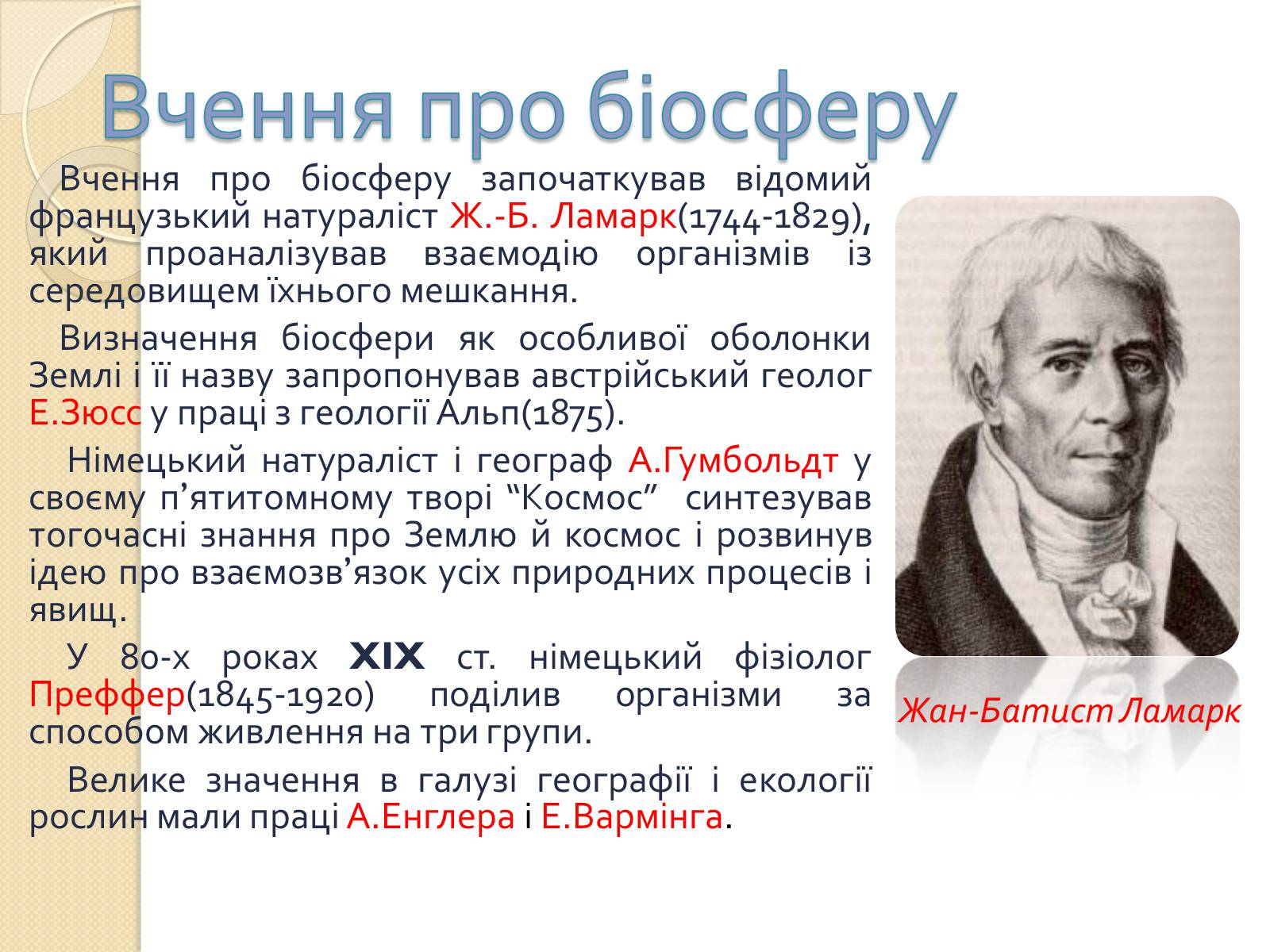 Вчення про біосферу

Вчення про біосферу започаткував відомий французький натураліст Ж.-Б. Ламарк(1744-1829), який проаналізував взаємодію організмів із середовищем їхнього мешкання.

Визначення біосфери як особливої оболонки Землі і її назву запропонував австрійський геолог Е.Зюсс у праці з геології Альп(1875).

Німецький натураліст і географ А.Гумбольдт у своєму п’ятитомному творі “Космос” синтезував тогочасні знання про Землю й космос і розвинув ідею про взаємозв’язок усіх природних процесів і явищ.

У 80-х роках XIX ст. німецький фізіолог Преффер(1845-1920) поділив організми за способом живлення на три групи.

Велике значення в галузі географії і екології рослин мали праці А.Енглера і Е.Вармінга.

Жан-Батист Ламарк